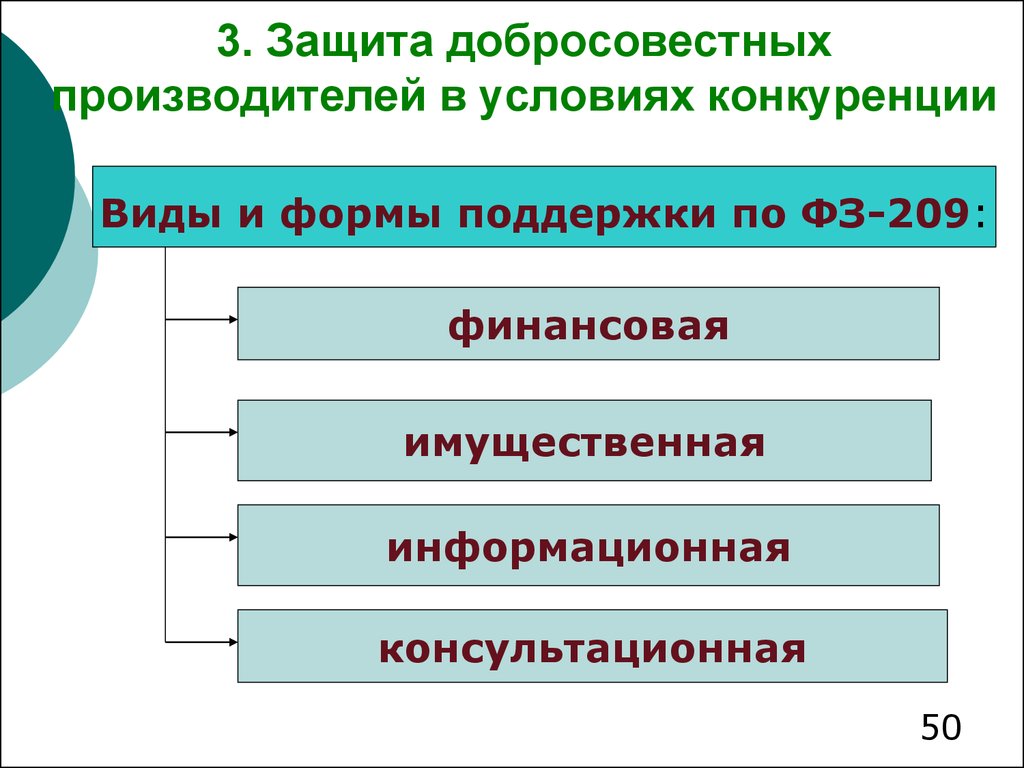 3. Защита добросовестных производителей в условиях конкуренции

Виды и формы поддержки по ФЗ-209:

финансовая

имущественная

информационная

консультационная

50